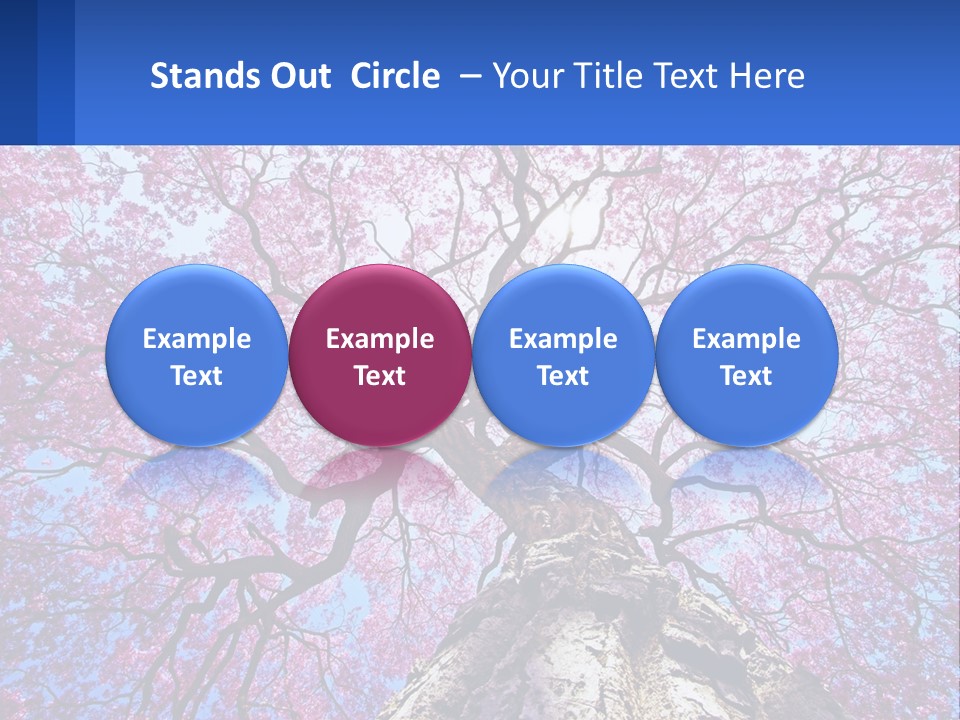 Stands Out Circle – Your Title Text Here

Example Text

Example Text

Example Text

Example Text